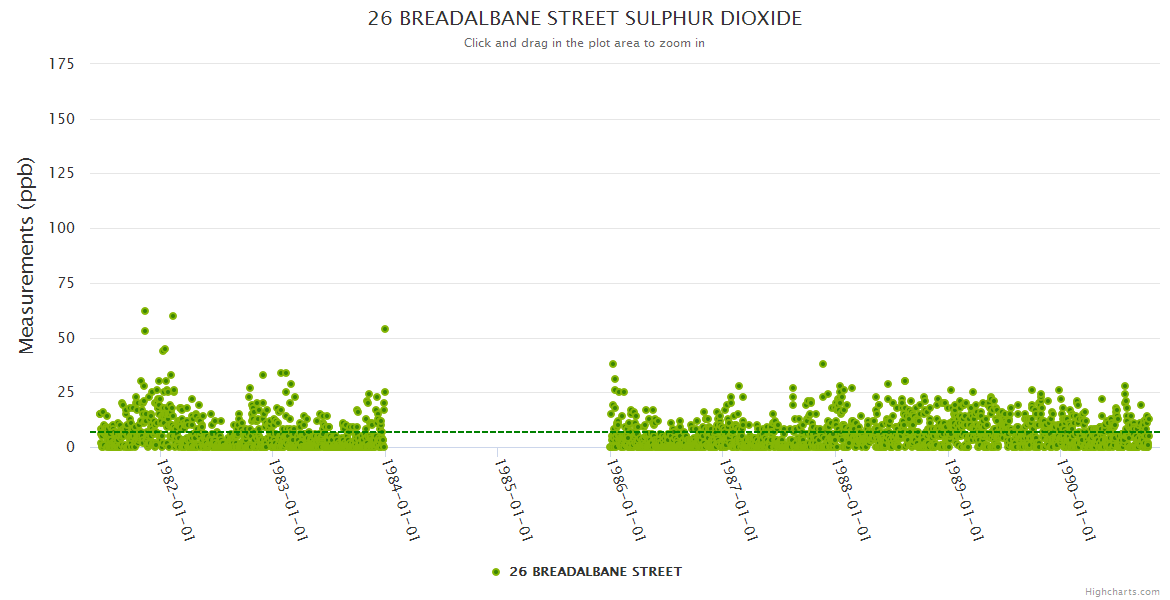 26 BREADALBANE STREET SULPHUR DIOXIDE
Click and drag in the plot area to zoom in

Measurements (ppb)

175
150
125
100
75
50
25
0

1982-01-01
1983-01-01
1984-01-01
1985-01-01
1986-01-01
1987-01-01
1988-01-01
1989-01-01
1990-01-01

26 BREADALBANE STREET

Highcharts.com